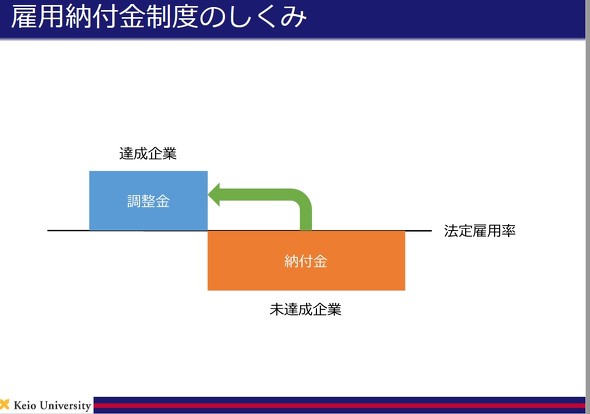 雇用納付金制度のしくみ

達成企業

調整金

法定雇用率

納付金

未達成企業

Keio University